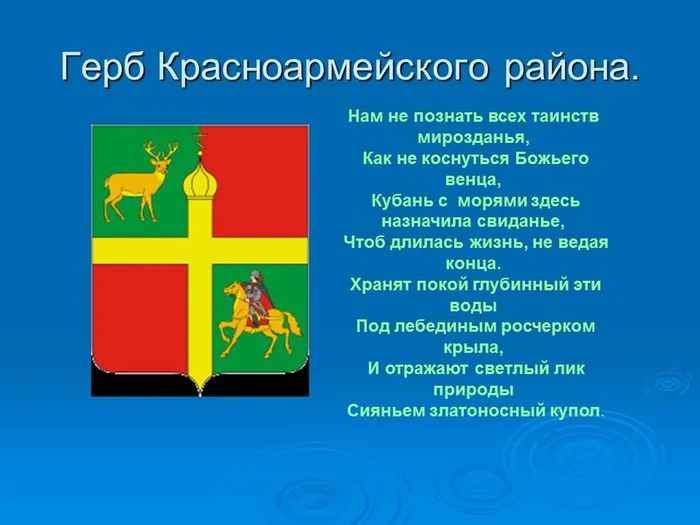 Герб Красноармейского района.

Нам не познать всех таинств мирозданья,
Как не коснуться Божьего венца,
Кубань с морями здесь назначила свиданье,
Чтоб длилась жизнь, не ведая конца.
Хранят покой глубинный эти воды
Под лебединым росчерком крыла,
И отражают светлый лик природы
Сияньем златоносный купол.